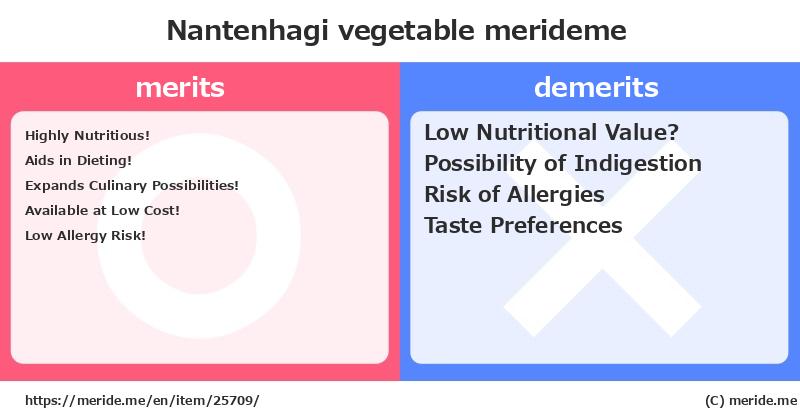 Nantenhagi vegetable merideme

merits

Highly Nutritious!
Aids in Dieting!
Expands Culinary Possibilities!
Available at Low Cost!
Low Allergy Risk!

demerits

Low Nutritional Value?
Possibility of Indigestion
Risk of Allergies
Taste Preferences

https://meride.me/en/item/25709/

(C) meride.me